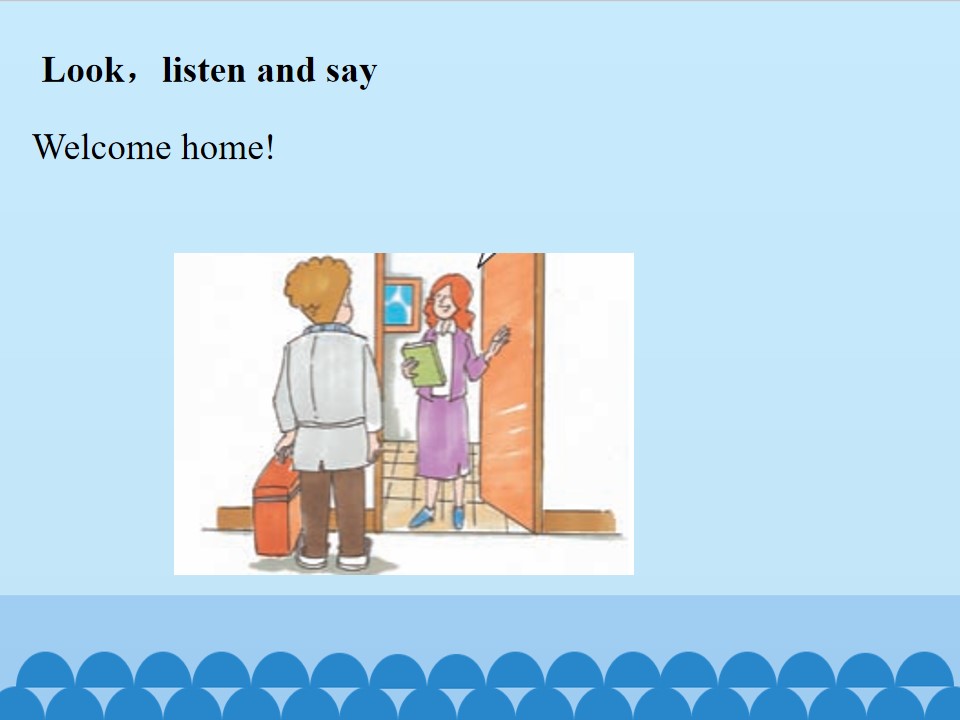 Look，listen and say

Welcome home!